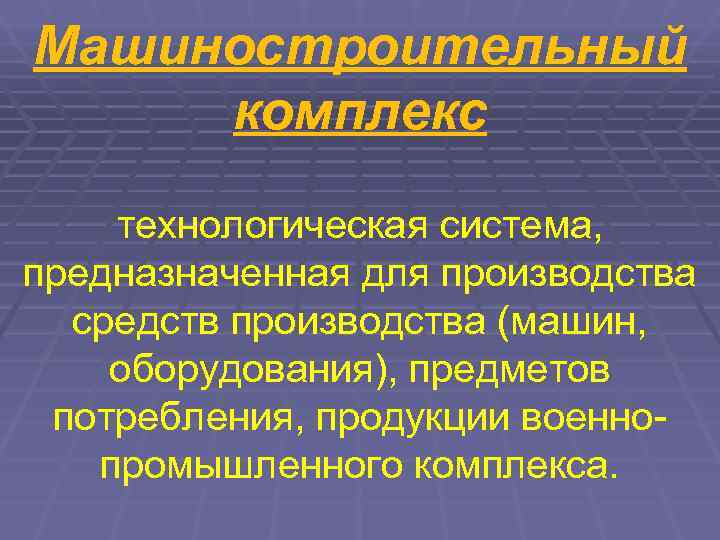 Машиностроительный комплекс

технологическая система, предназначенная для производства средств производства (машин, оборудования), предметов потребления, продукции военно-промышленного комплекса.